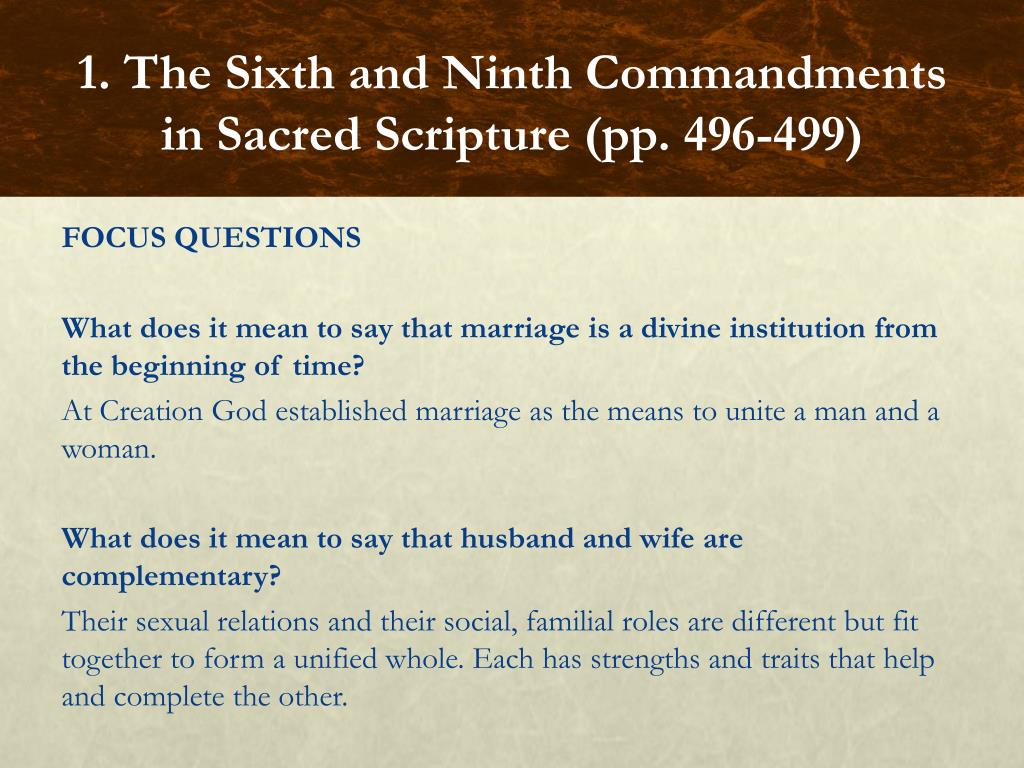 1. The Sixth and Ninth Commandments in Sacred Scripture (pp. 496-499)

FOCUS QUESTIONS

What does it mean to say that marriage is a divine institution from the beginning of time?

At Creation God established marriage as the means to unite a man and a woman.

What does it mean to say that husband and wife are complementary?

Their sexual relations and their social, familial roles are different but fit together to form a unified whole. Each has strengths and traits that help and complete the other.